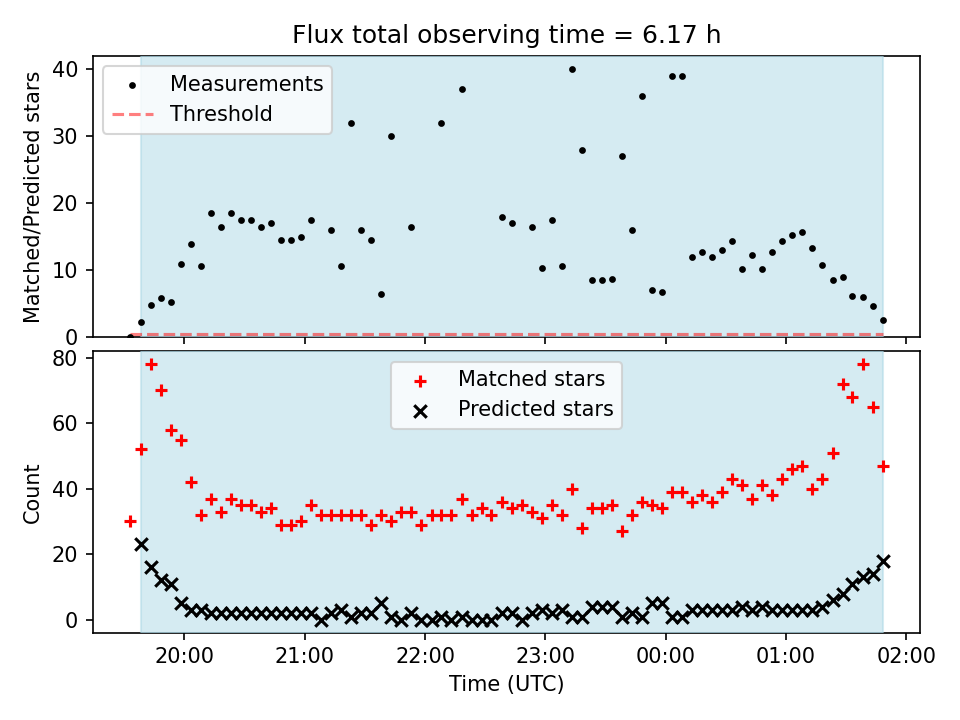 Flux total observing time = 6.17 h

Matched/Predicted stars

40
30
20
10
0

Measurements
Threshold

Count

80
60
40
20
0

Matched stars
Predicted stars

20:00
21:00
22:00
23:00
00:00
01:00
02:00

Time (UTC)